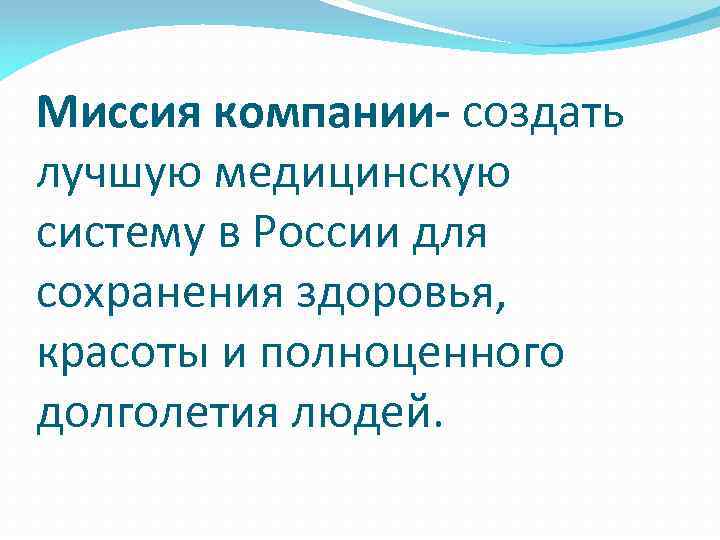 Миссия компании- создать лучшую медицинскую систему в России для сохранения здоровья, красоты и полноценного долголетия людей.